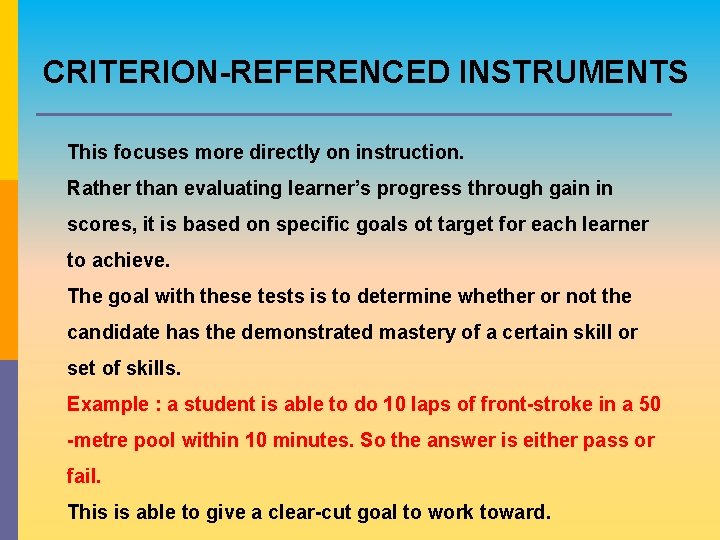 CRITERION-REFERENCED INSTRUMENTS

This focuses more directly on instruction.

Rather than evaluating learner's progress through gain in scores, it is based on specific goals ot target for each learner to achieve.

The goal with these tests is to determine whether or not the candidate has the demonstrated mastery of a certain skill or set of skills.

Example : a student is able to do 10 laps of front-stroke in a 50 -metre pool within 10 minutes. So the answer is either pass or fail.

This is able to give a clear-cut goal to work toward.